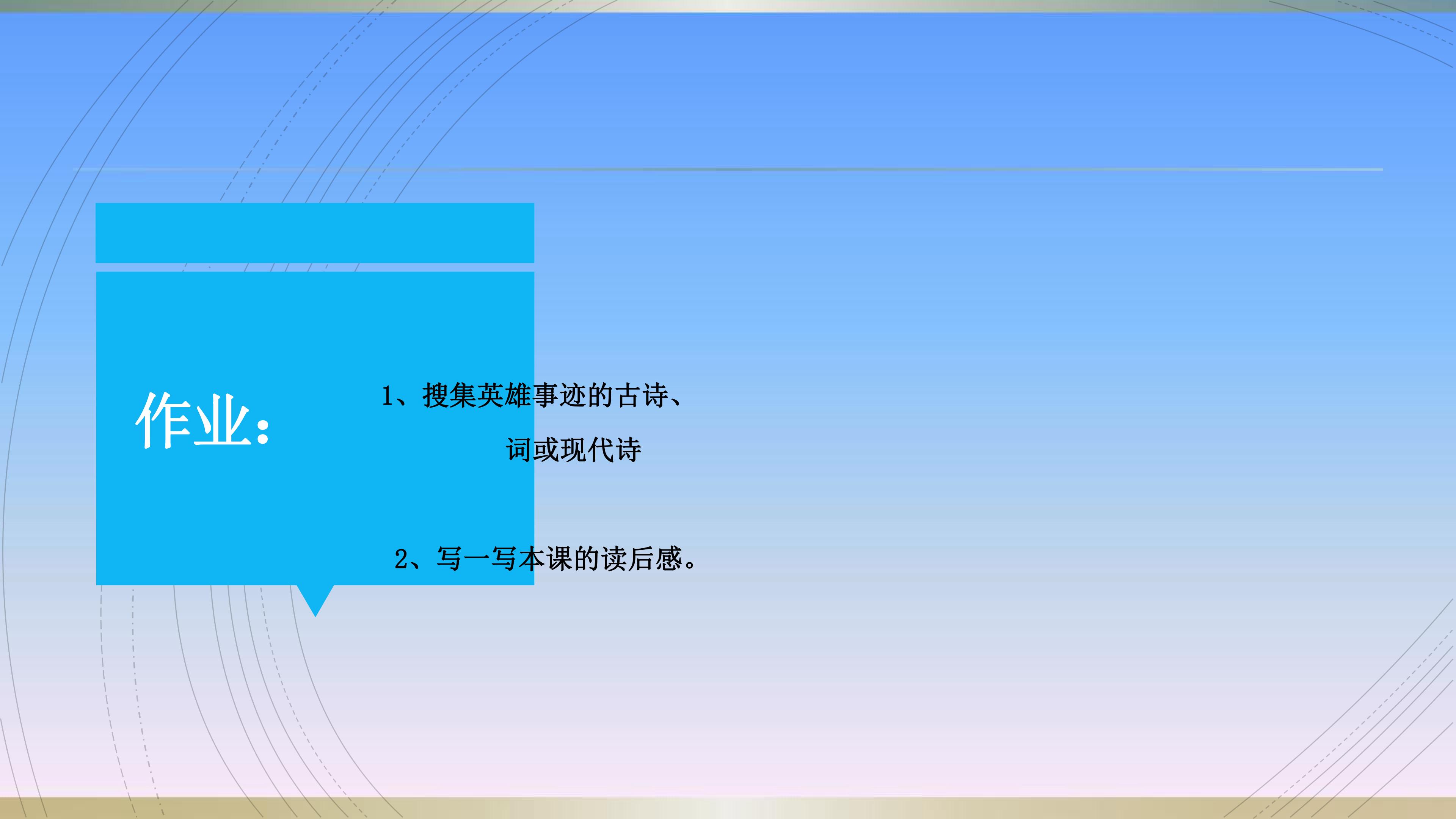 作业：

1、搜集英雄事迹的古诗、词或现代诗

2、写一写本课的读后感。